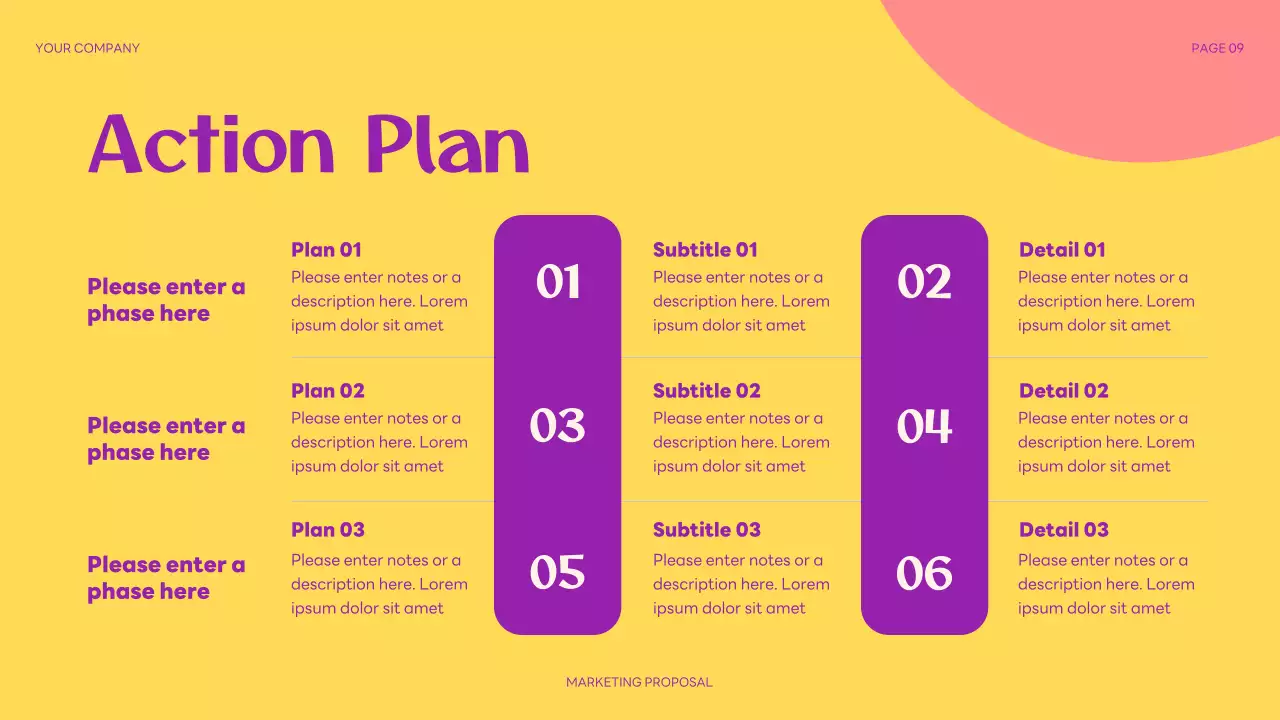 YOUR COMPANY

PAGE 09

Action Plan

Please enter a phase here

Plan 01
Please enter notes or a description here. Lorem ipsum dolor sit amet

01

Subtitle 01
Please enter notes or a description here. Lorem ipsum dolor sit amet

02

Detail 01
Please enter notes or a description here. Lorem ipsum dolor sit amet

Please enter a phase here

Plan 02
Please enter notes or a description here. Lorem ipsum dolor sit amet

03

Subtitle 02
Please enter notes or a description here. Lorem ipsum dolor sit amet

04

Detail 02
Please enter notes or a description here. Lorem ipsum dolor sit amet

Please enter a phase here

Plan 03
Please enter notes or a description here. Lorem ipsum dolor sit amet

05

Subtitle 03
Please enter notes or a description here. Lorem ipsum dolor sit amet

06

Detail 03
Please enter notes or a description here. Lorem ipsum dolor sit amet

MARKETING PROPOSAL